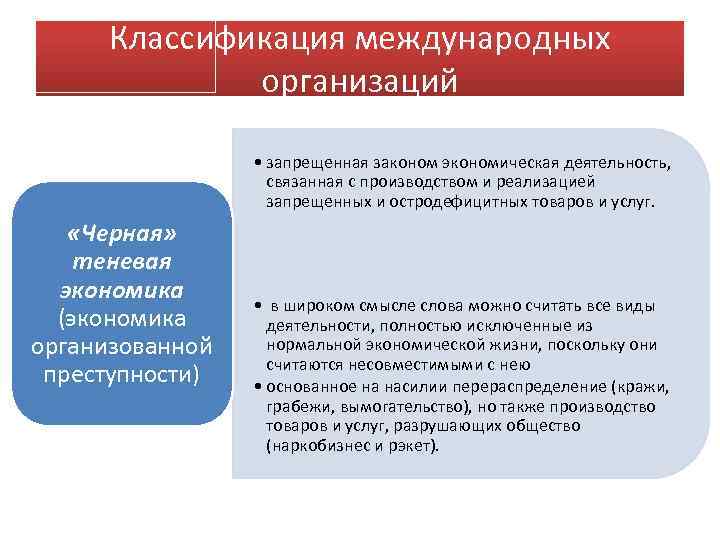 Классификация международных организаций

«Черная» теневая экономика (экономика организованной преступности)

• запрещенная законом экономическая деятельность, связанная с производством и реализацией запрещенных и остродефицитных товаров и услуг.

• в широком смысле слова можно считать все виды деятельности, полностью исключенные из нормальной экономической жизни, поскольку они считаются несовместимыми с нею

• основанное на насилии перераспределение (кражи, грабежи, вымогательство), но также производство товаров и услуг, разрушающих общество (наркобизнес и рэкет).